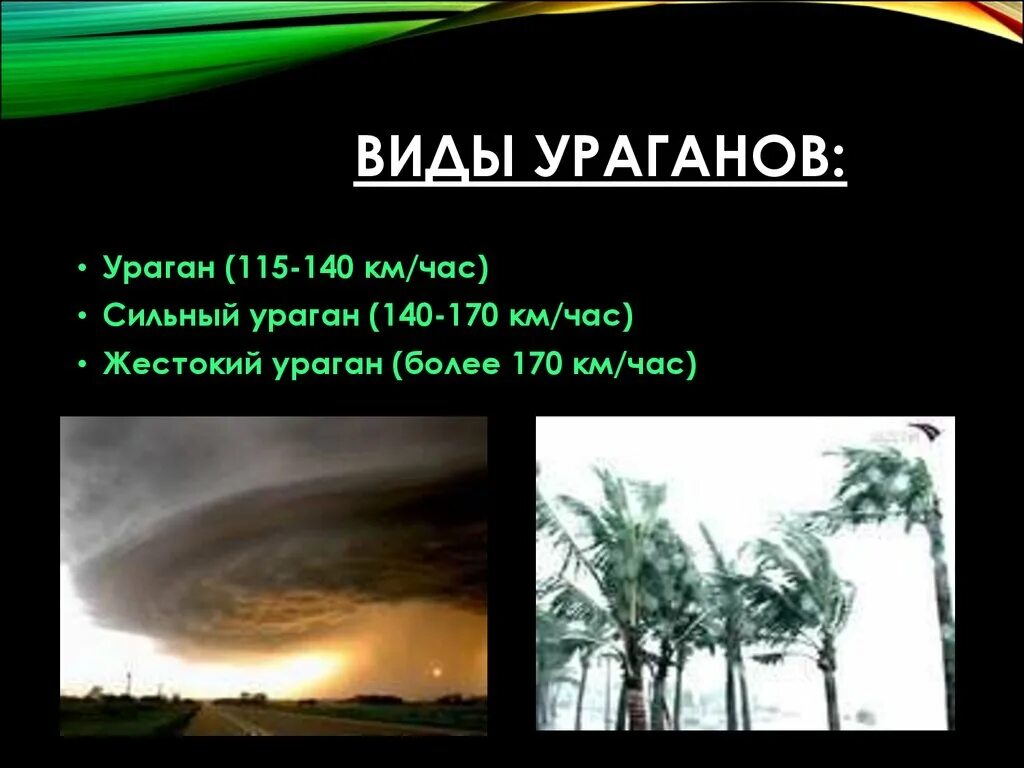 ВИДЫ УРАГАНОВ:

• Ураган (115-140 км/час)
• Сильный ураган (140-170 км/час)
• Жестокий ураган (более 170 км/час)